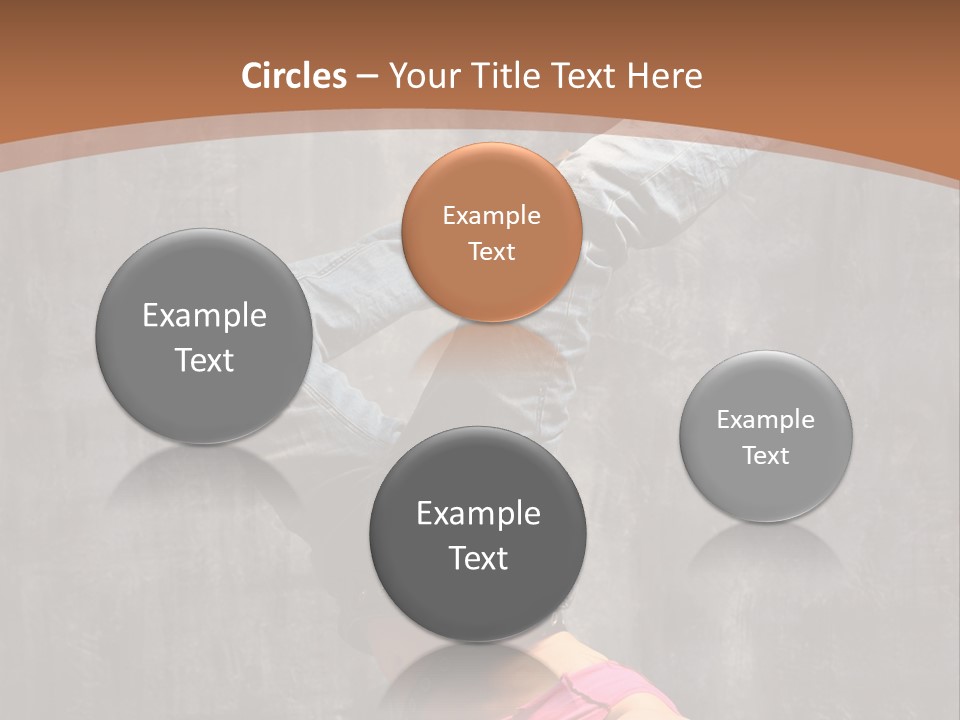 Circles – Your Title Text Here

Example Text

Example Text

Example Text

Example Text